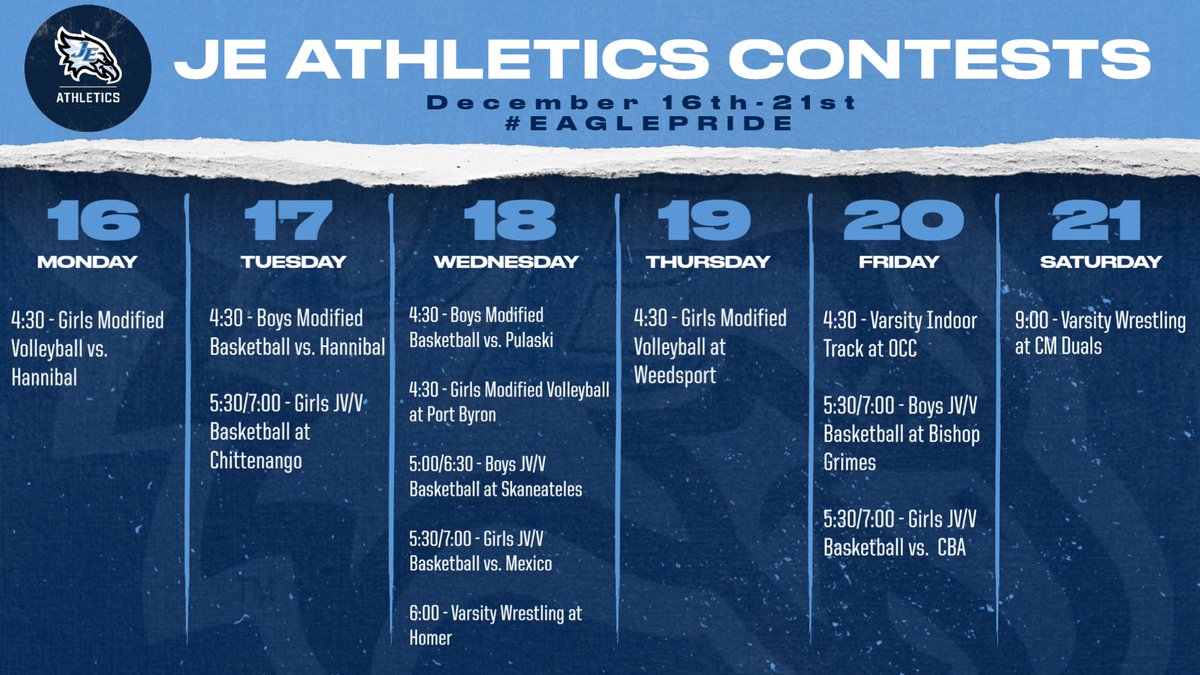 JE
ATHLETICS

JE ATHLETICS CONTESTS
December 16th-21st
#EAGLEPRIDE

16
MONDAY
4:30 - Girls Modified Volleyball vs. Hannibal

17
TUESDAY
4:30 - Boys Modified Basketball vs. Hannibal

5:30/7:00 - Girls JV/V Basketball at Chittenango

18
WEDNESDAY
4:30 - Boys Modified Basketball vs. Pulaski

4:30 - Girls Modified Volleyball at Port Byron

5:00/6:30 - Boys JV/V Basketball at Skaneateles

5:30/7:00 - Girls JV/V Basketball vs. Mexico

6:00 - Varsity Wrestling at Homer

19
THURSDAY
4:30 - Girls Modified Volleyball at Weedsport

20
FRIDAY
4:30 - Varsity Indoor Track at OCC

5:30/7:00 - Boys JV/V Basketball at Bishop Grimes

5:30/7:00 - Girls JV/V Basketball vs. CBA

21
SATURDAY
9:00 - Varsity Wrestling at CM Duals